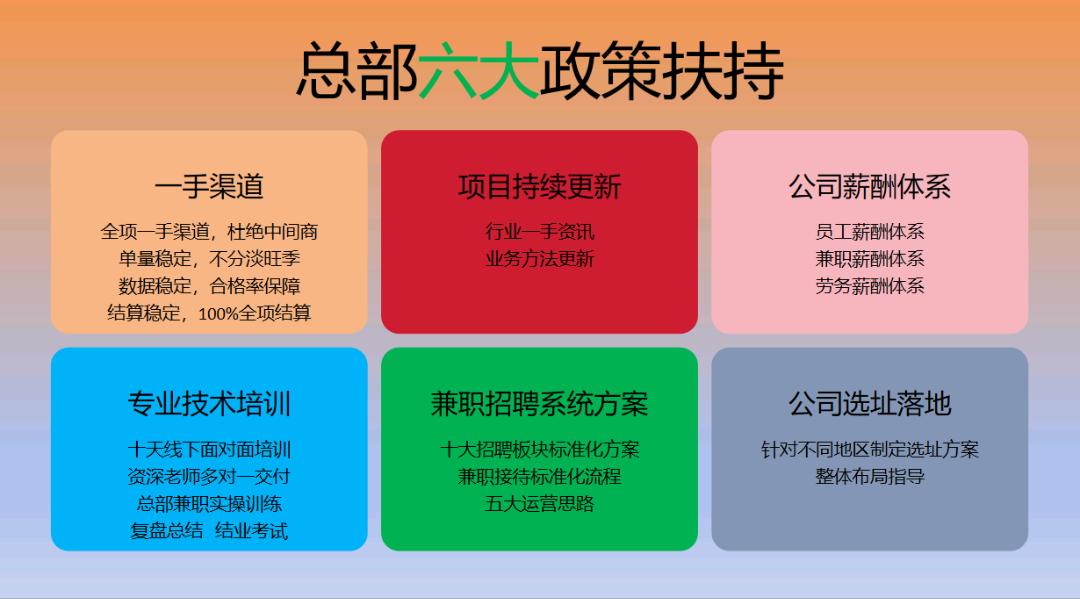 总部六大政策扶持

一手渠道

全项一手渠道，杜绝中间商
单量稳定，不分淡旺季
数据稳定，合格率保障
结算稳定，100%全项结算

项目持续更新

行业一手资讯
业务方法更新

公司薪酬体系

员工薪酬体系
兼职薪酬体系
劳务薪酬体系

专业技术培训

十天线下面对面培训
资深老师多对一交付
总部兼职实操训练
复盘总结 结业考试

兼职招聘系统方案

十大招聘板块标准化方案
兼职接待标准化流程
五大运营思路

公司选址落地

针对不同地区制定选址方案
整体布局指导